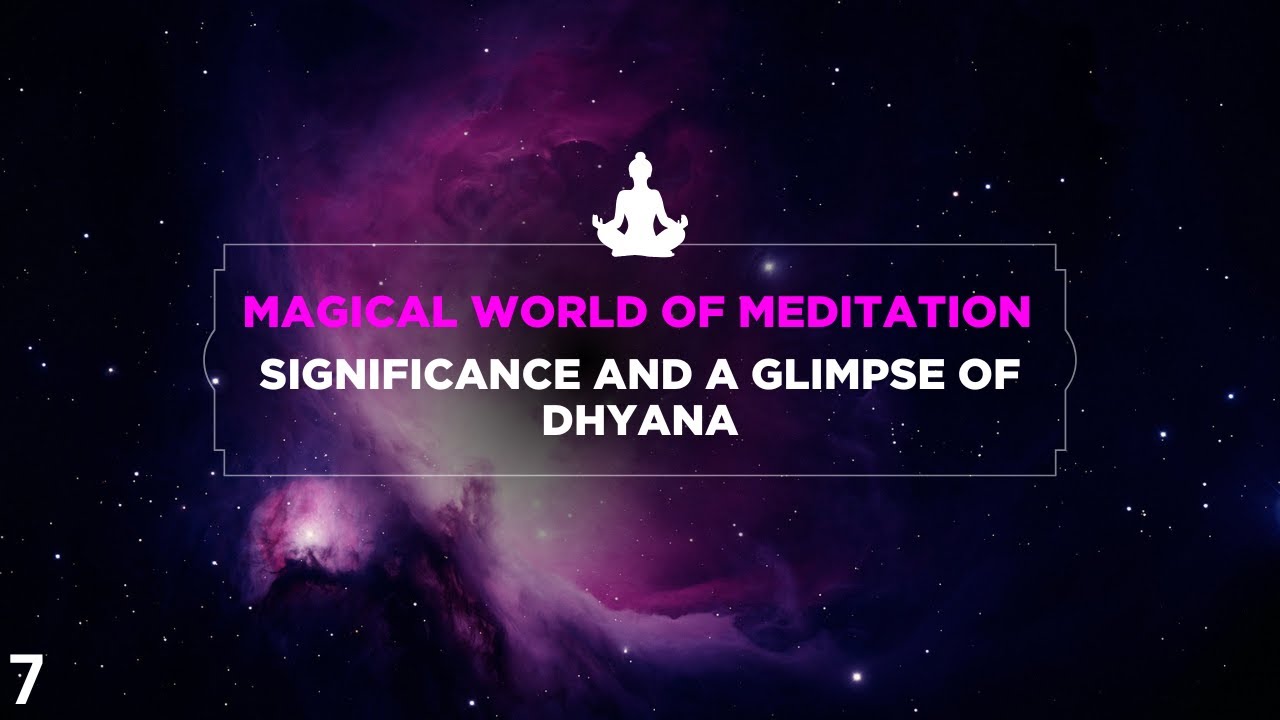 MAGICAL WORLD OF MEDITATION

SIGNIFICANCE AND A GLIMPSE OF DHYANA

7